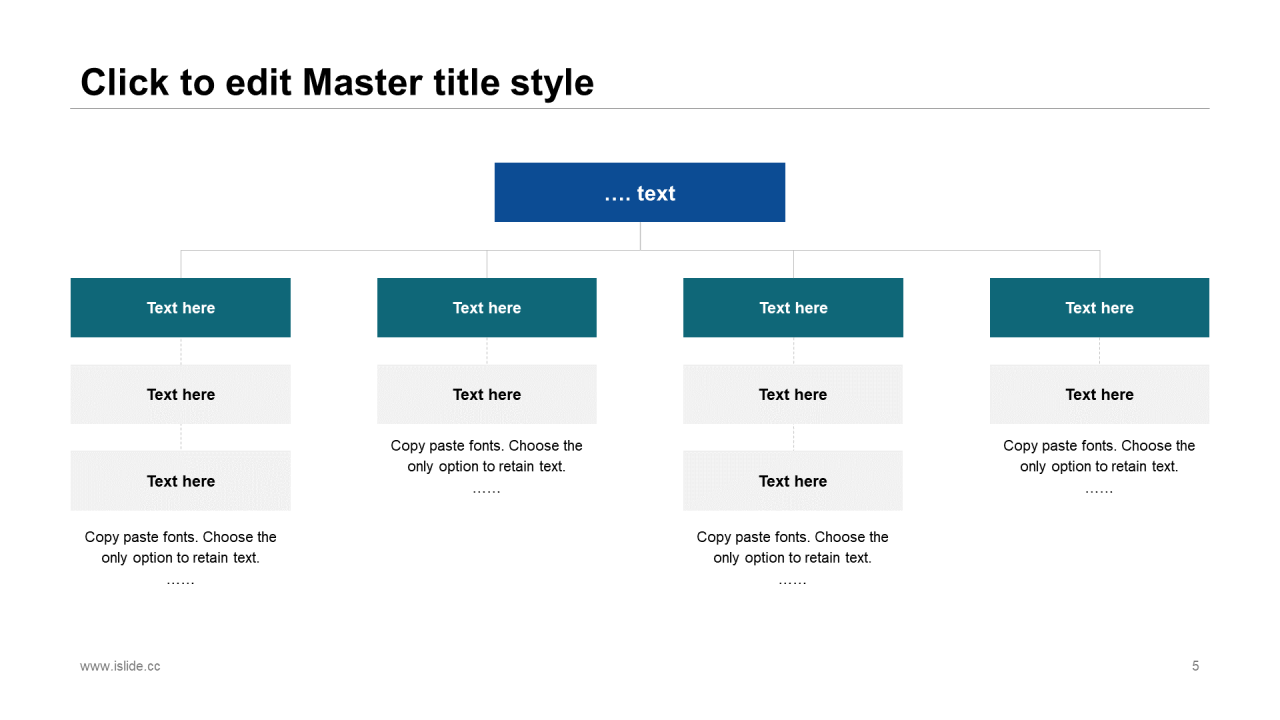 Click to edit Master title style

…. text

Text here

Text here

Text here

Copy paste fonts. Choose the only option to retain text.
……

Text here

Text here

Copy paste fonts. Choose the only option to retain text.
……

Text here

Text here

Text here

Copy paste fonts. Choose the only option to retain text.
……

Text here

Text here

Copy paste fonts. Choose the only option to retain text.
……

www.islide.cc

5